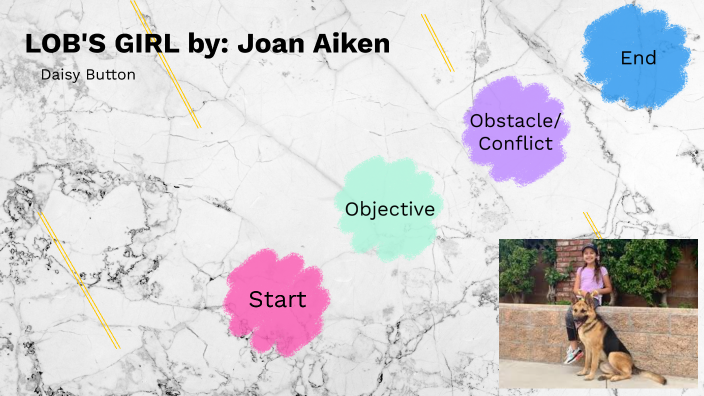 LOB'S GIRL by: Joan Aiken

Daisy Button

End

Obstacle/ Conflict

Objective

Start